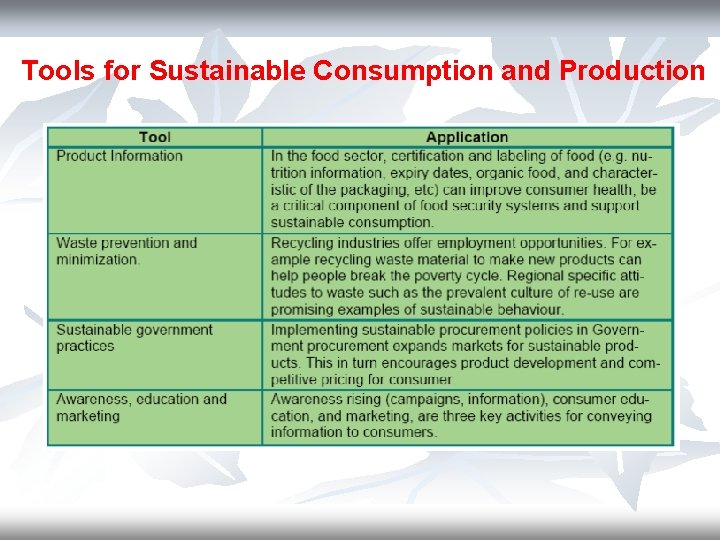 Tools for Sustainable Consumption and Production

| Tool | Application |
|---|---|
| Product Information | In the food sector, certification and labeling of food (e.g. nutrition information, expiry dates, organic food, and characteristic of the packaging, etc) can improve consumer health, be a critical component of food security systems and support sustainable consumption. |
| Waste prevention and minimization. | Recycling industries offer employment opportunities. For example recycling waste material to make new products can help people break the poverty cycle. Regional specific attitudes to waste such as the prevalent culture of re-use are promising examples of sustainable behaviour. |
| Sustainable government practices | Implementing sustainable procurement policies in Government procurement expands markets for sustainable products. This in turn encourages product development and competitive pricing for consumer |
| Awareness, education and marketing | Awareness rising (campaigns, information), consumer education, and marketing, are three key activities for conveying information to consumers. |